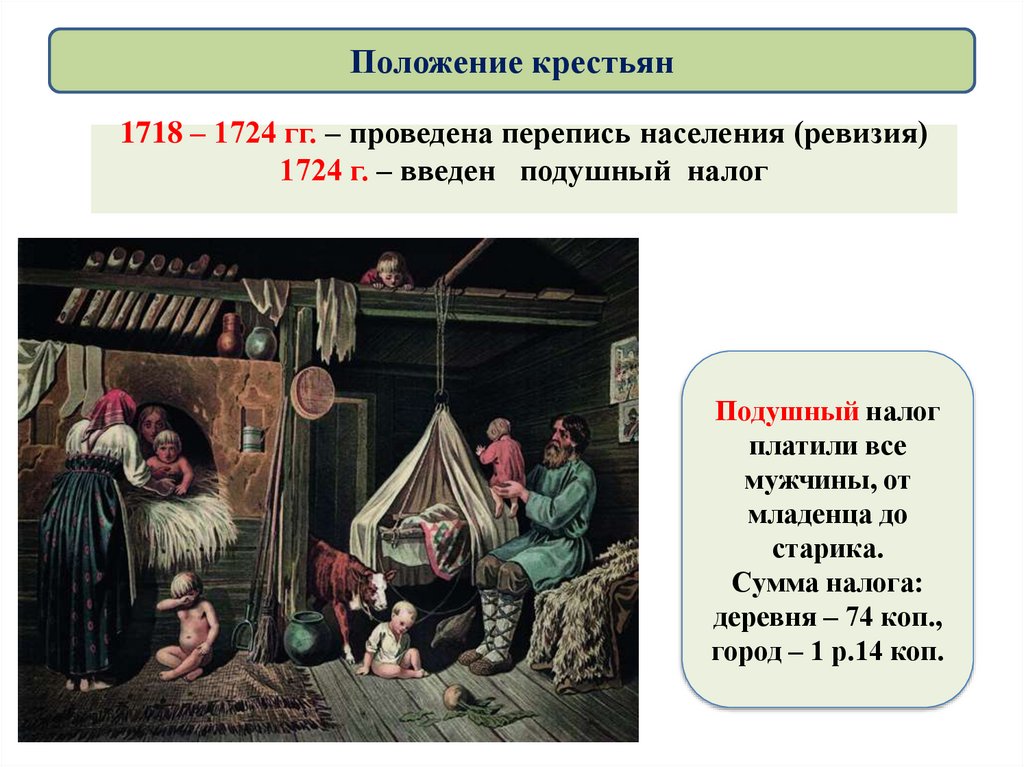 Положение крестьян

1718 – 1724 гг. – проведена перепись населения (ревизия)
1724 г. – введен подушный налог

Подушный налог платили все мужчины, от младенца до старика.
Сумма налога:
деревня – 74 коп.,
город – 1 р.14 коп.